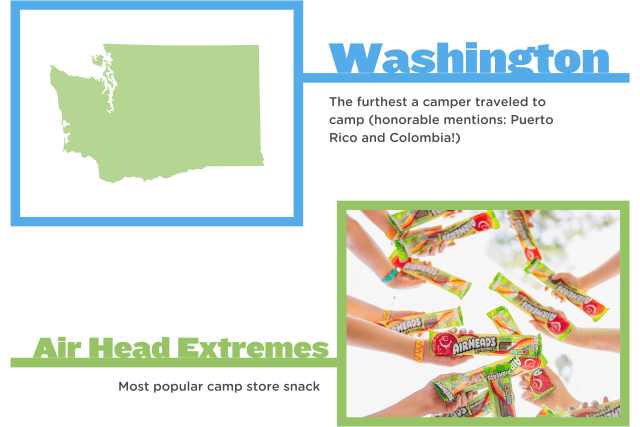 Washington

The furthest a camper traveled to camp (honorable mentions: Puerto Rico and Colombia!)

Air Head Extremes

Most popular camp store snack

AIRHEADS